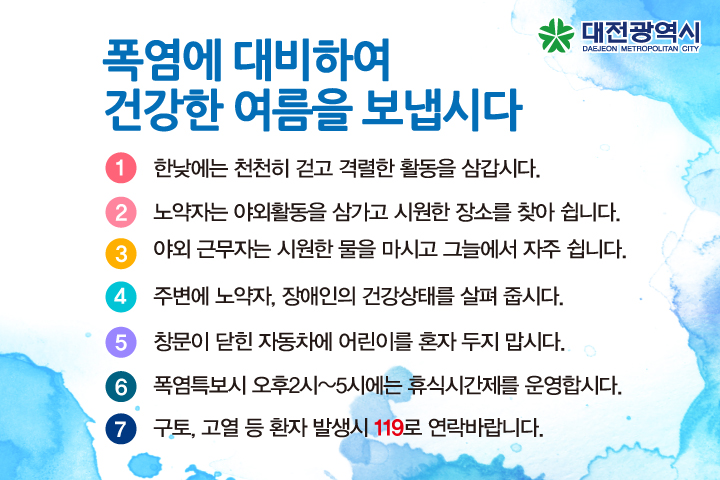 대전광역시
DAEJEON METROPOLITAN CITY

폭염에 대비하여
건강한 여름을 보냅시다

1 한낮에는 천천히 걷고 격렬한 활동을 삼갑시다.

2 노약자는 야외활동을 삼가고 시원한 장소를 찾아 쉽니다.

3 야외 근무자는 시원한 물을 마시고 그늘에서 자주 쉽니다.

4 주변에 노약자, 장애인의 건강상태를 살펴 줍시다.

5 창문이 닫힌 자동차에 어린이를 혼자 두지 맙시다.

6 폭염특보시 오후2시~5시에는 휴식시간제를 운영합시다.

7 구토, 고열 등 환자 발생시 119로 연락바랍니다.